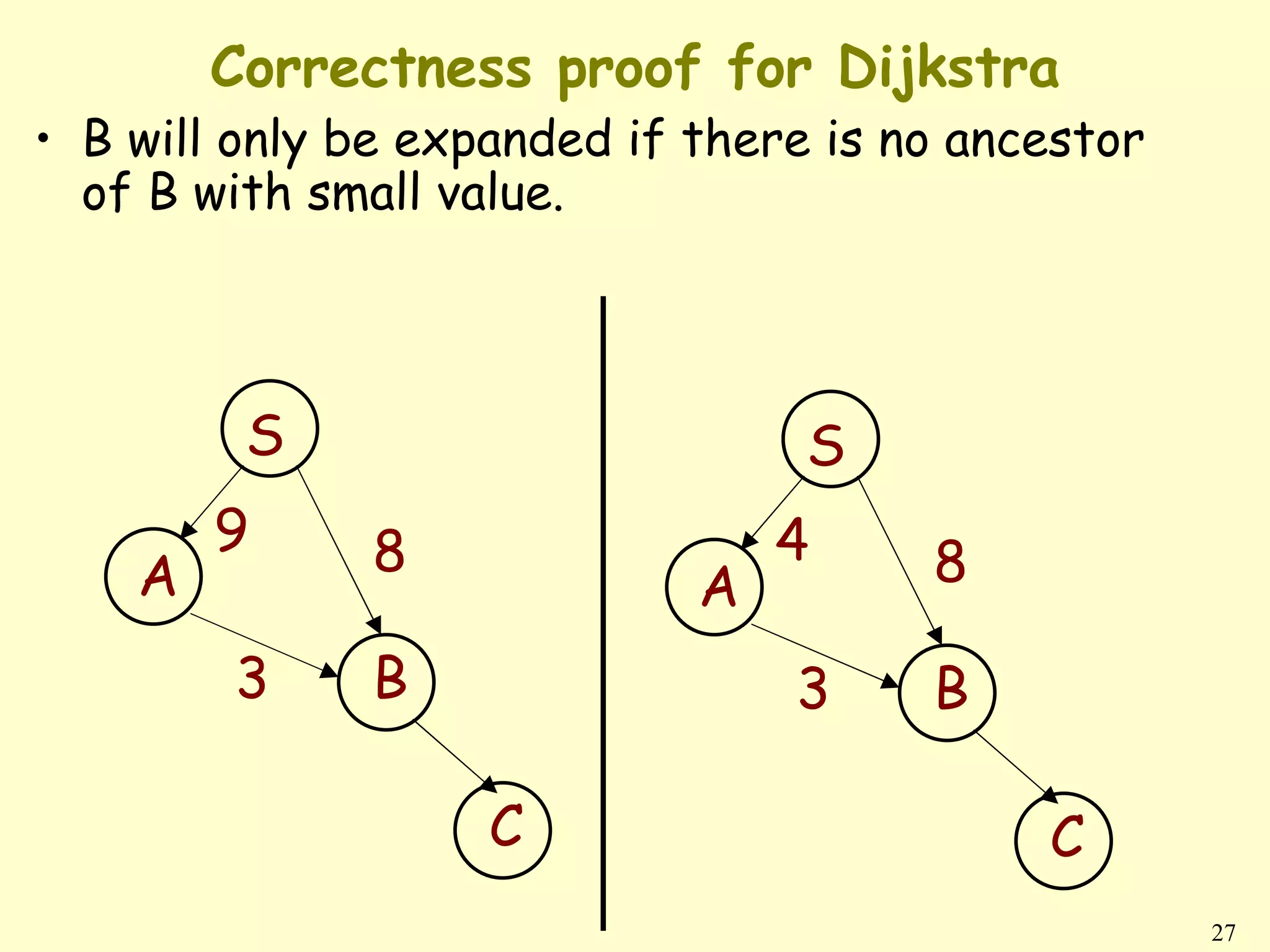 Correctness proof for Dijkstra

• B will only be expanded if there is no ancestor of B with small value.

S
9
8
A
3
B
C

S
4
8
A
3
B
C

27